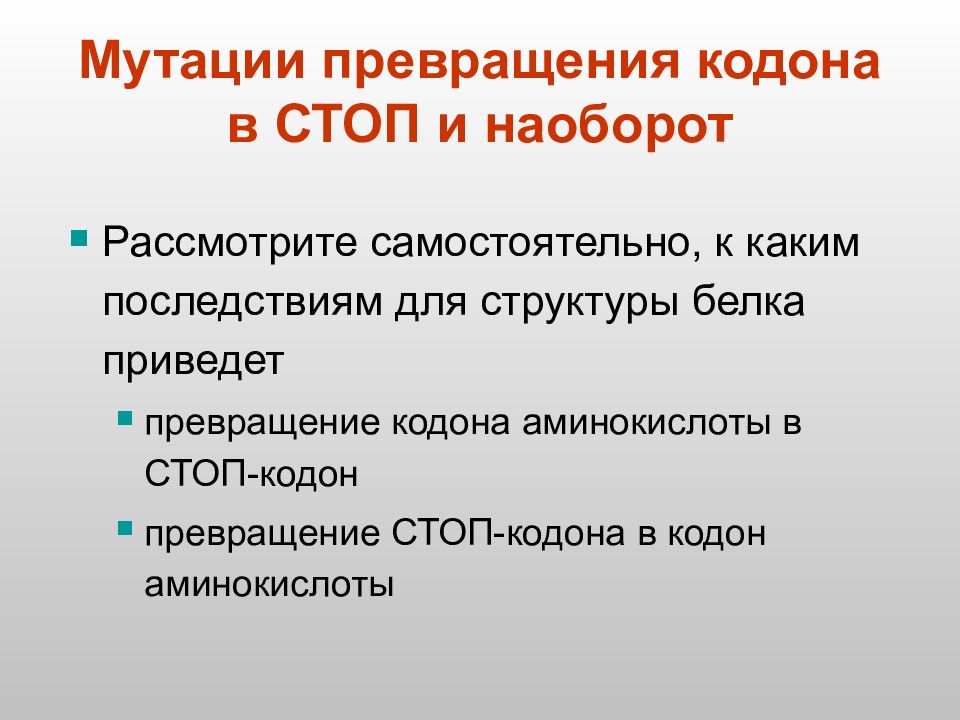 Мутации превращения кодона в СТОП и наоборот

Рассмотрите самостоятельно, к каким последствиям для структуры белка приведет

превращение кодона аминокислоты в СТОП-кодон

превращение СТОП-кодона в кодон аминокислоты